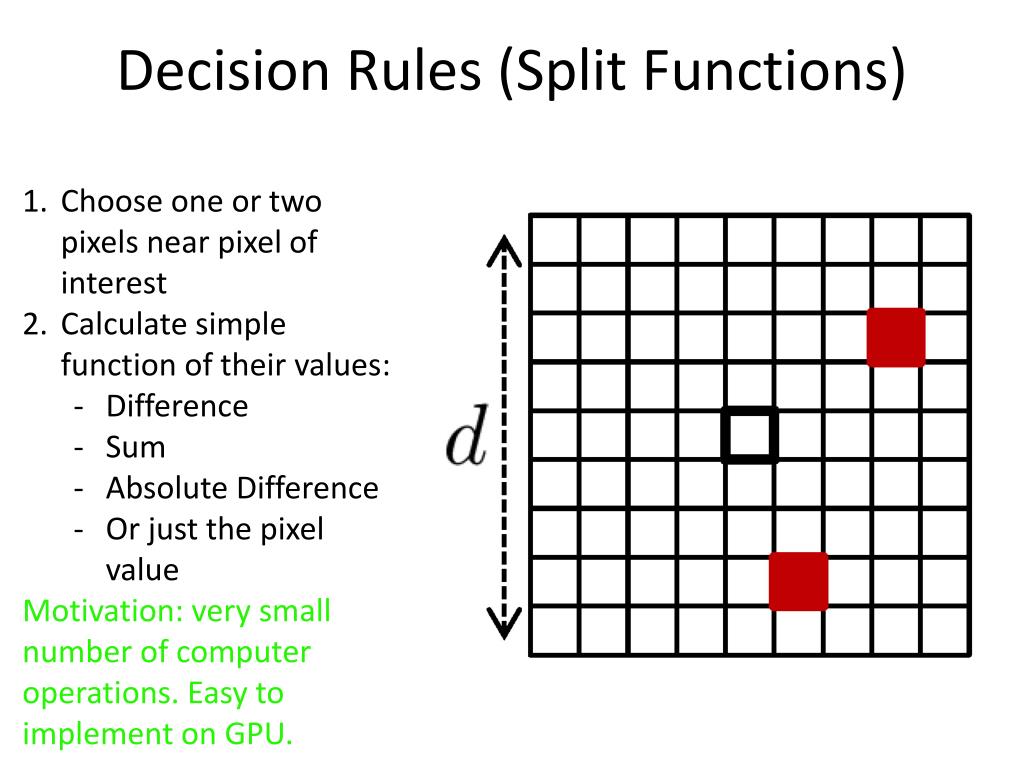 Decision Rules (Split Functions)

1. Choose one or two pixels near pixel of interest
2. Calculate simple function of their values:
- Difference
- Sum
- Absolute Difference
- Or just the pixel value

Motivation: very small number of computer operations. Easy to implement on GPU.

$d$